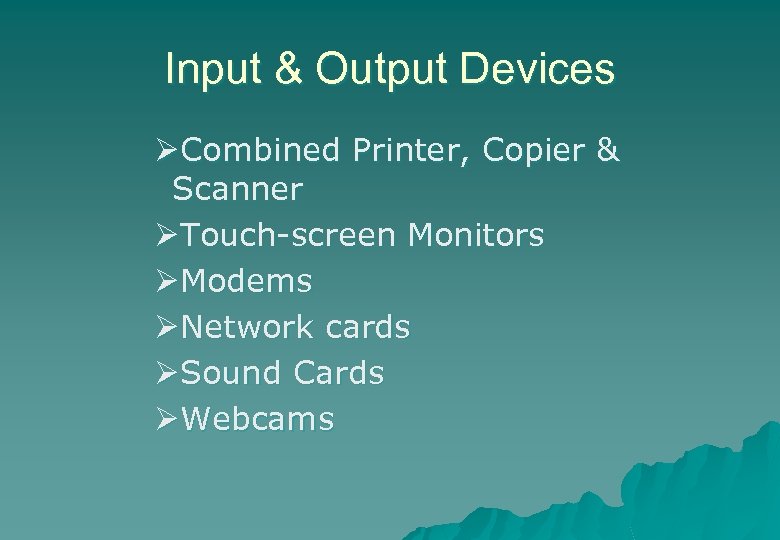 Input & Output Devices

➢Combined Printer, Copier & Scanner
➢Touch-screen Monitors
➢Modems
➢Network cards
➢Sound Cards
➢Webcams